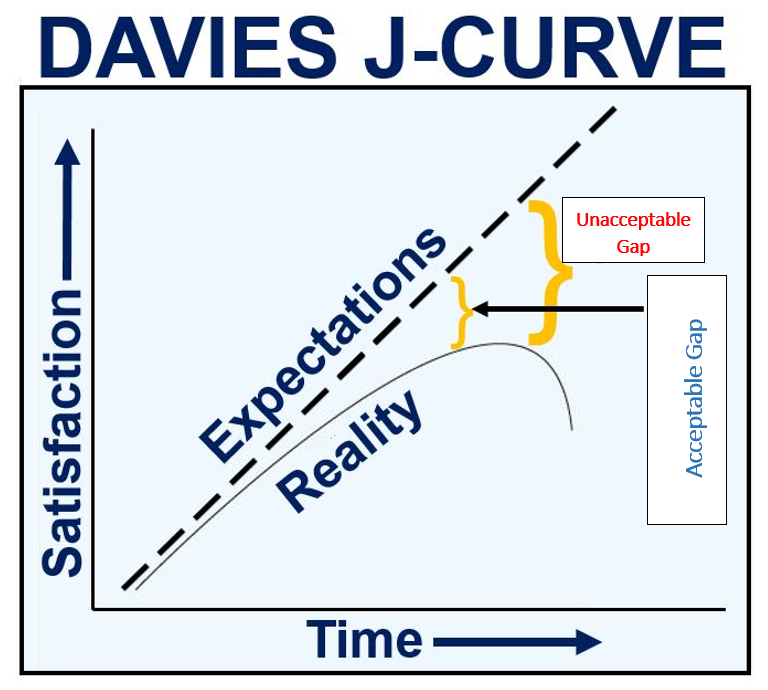 DAVIES J-CURVE

Satisfaction

Expectations

Reality

Unacceptable Gap

Acceptable Gap

Time